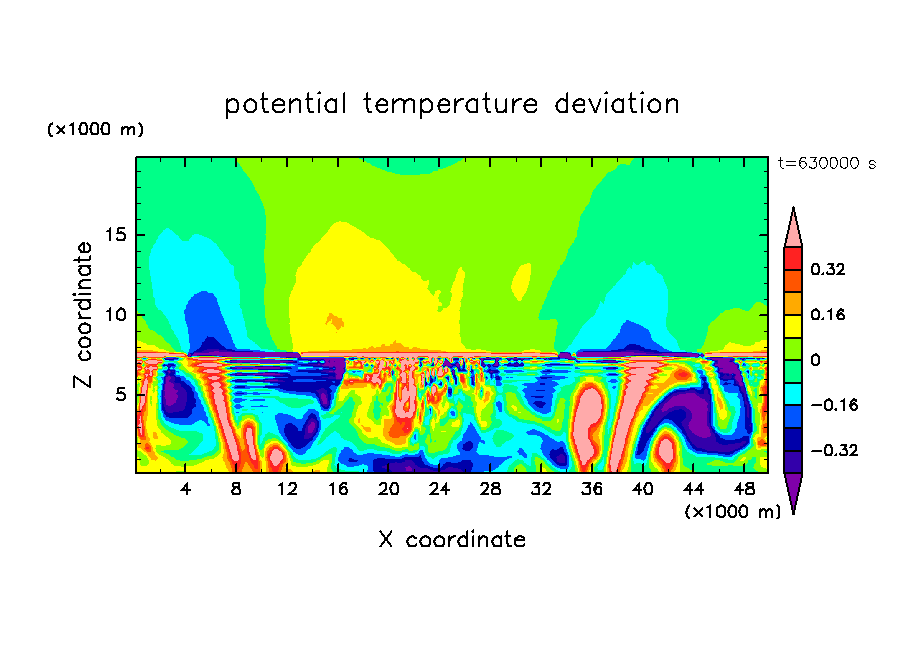 potential temperature deviation

(×1000 m)

t=630000 s

Z coordinate

15
10
5

4 8 12 16 20 24 28 32 36 40 44 48

(×1000 m)

X coordinate

0.32
0.16
0
−0.16
−0.32